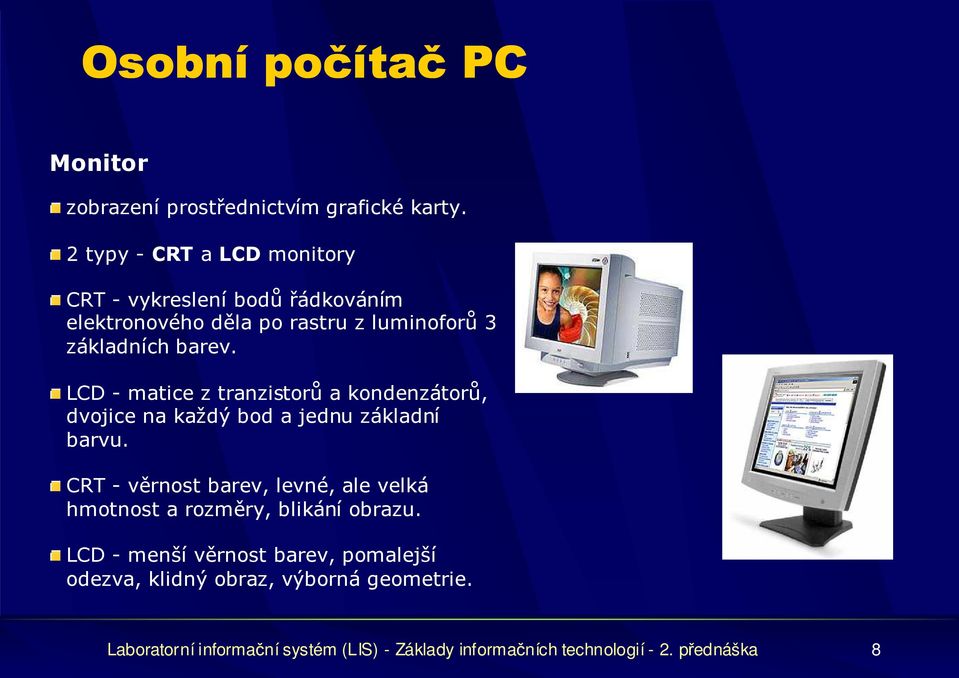 Osobní počítač PC

Monitor

zobrazení prostřednictvím grafické karty.

2 typy - CRT a LCD monitory

CRT - vykreslení bodů řádkováním elektronového děla po rastru z luminoforů 3 základních barev.

LCD - matice z tranzistorů a kondenzátorů, dvojice na každý bod a jednu základní barvu.

CRT - věrnost barev, levné, ale velká hmotnost a rozměry, blikání obrazu.

LCD - menší věrnost barev, pomalejší odezva, klidný obraz, výborná geometrie.

Laboratorní informační systém (LIS) - Základy informačních technologií - 2. přednáška 8